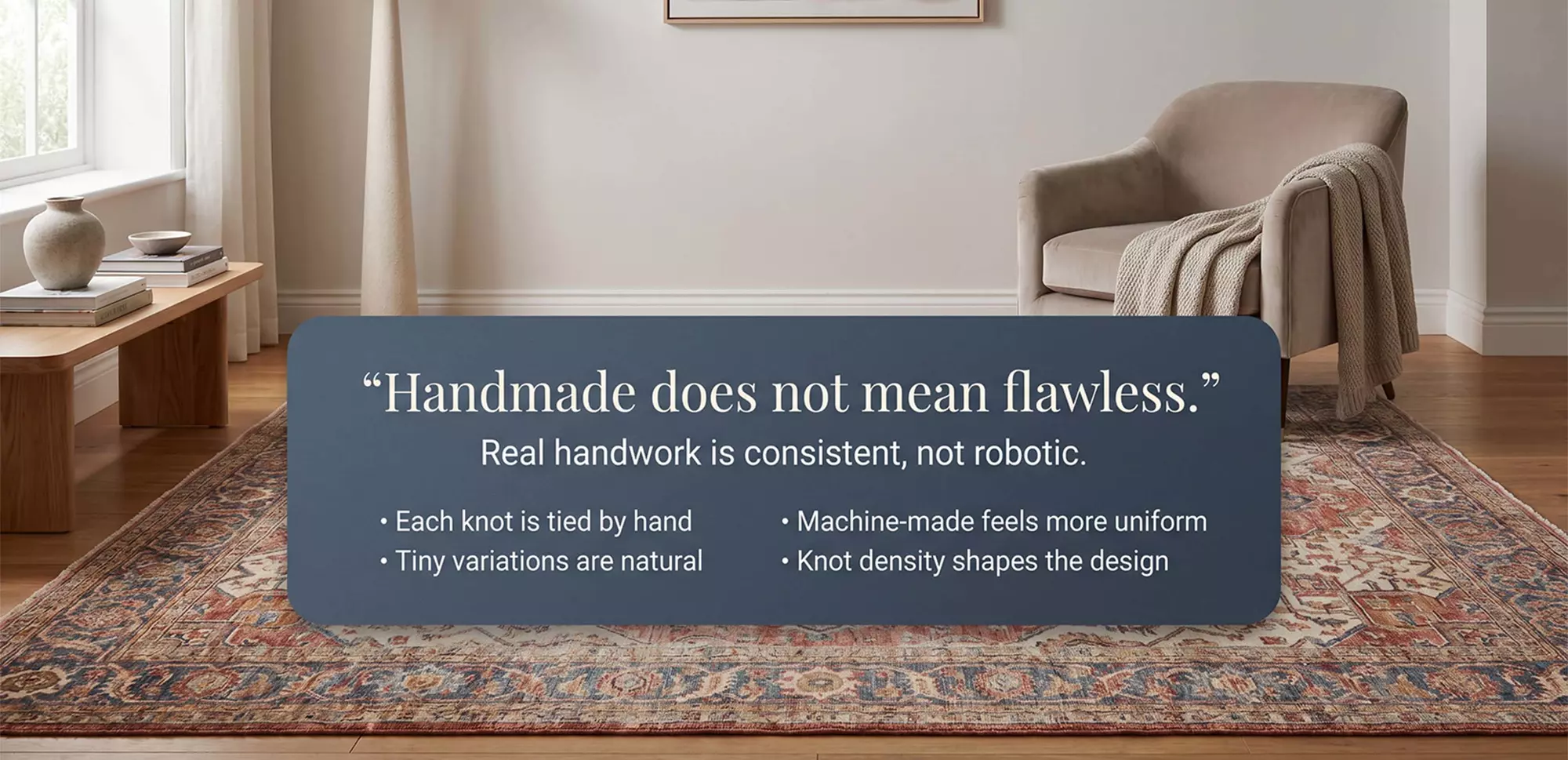 “Handmade does not mean flawless.”

Real handwork is consistent, not robotic.

• Each knot is tied by hand
• Tiny variations are natural

• Machine-made feels more uniform
• Knot density shapes the design